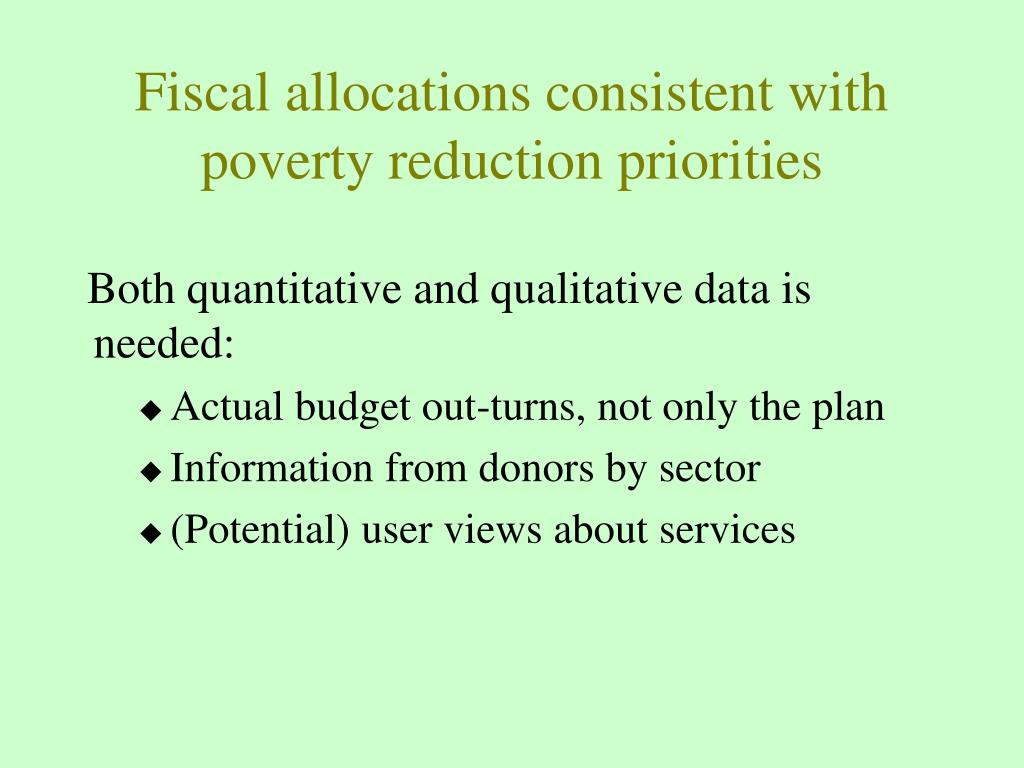 Fiscal allocations consistent with poverty reduction priorities

Both quantitative and qualitative data is needed:

◆ Actual budget out-turns, not only the plan

◆ Information from donors by sector

◆ (Potential) user views about services